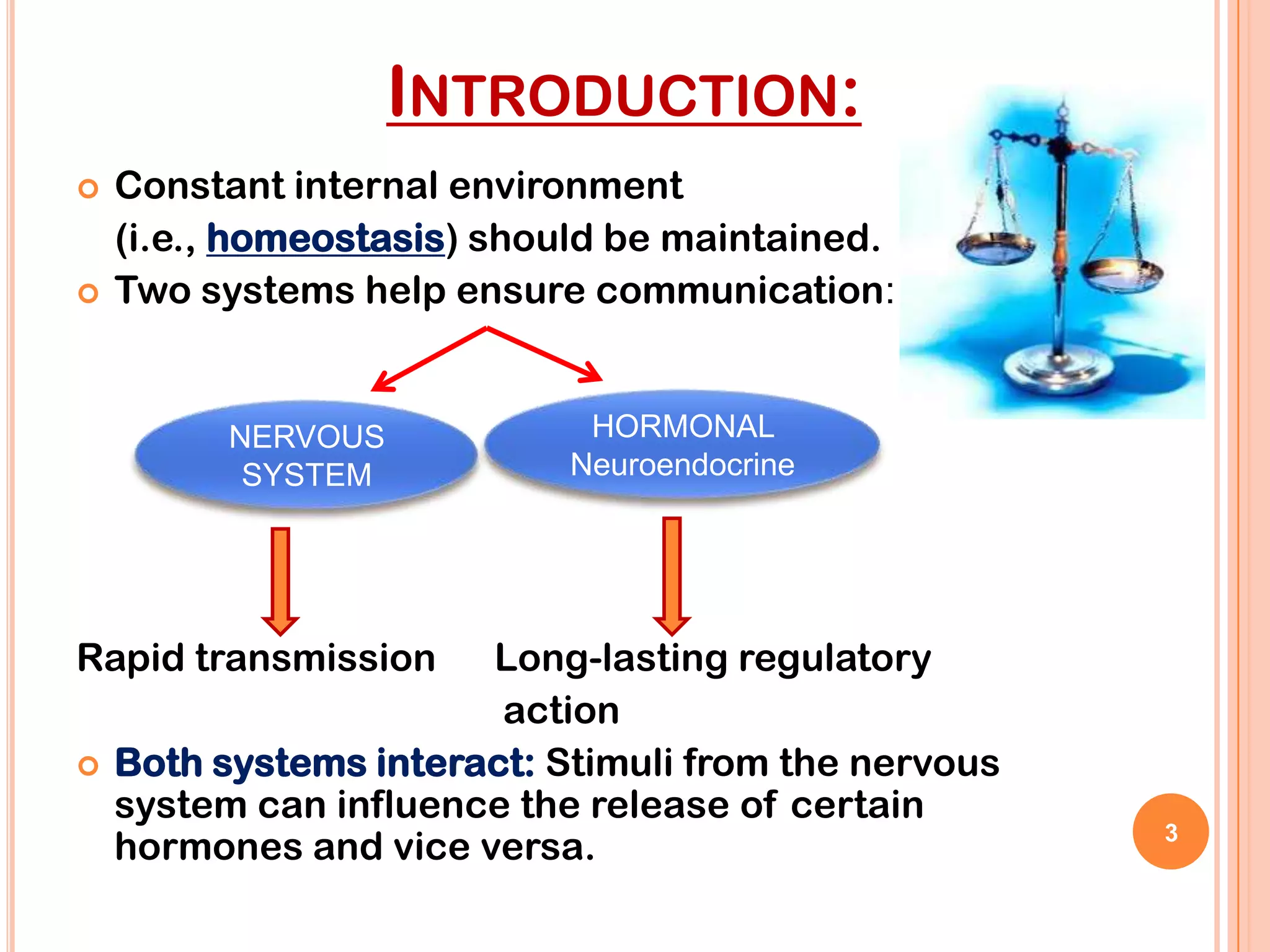 INTRODUCTION:

Constant internal environment (i.e., homeostasis) should be maintained.

Two systems help ensure communication:

NERVOUS SYSTEM

HORMONAL Neuroendocrine

Rapid transmission

Long-lasting regulatory action

Both systems interact: Stimuli from the nervous system can influence the release of certain hormones and vice versa.

3